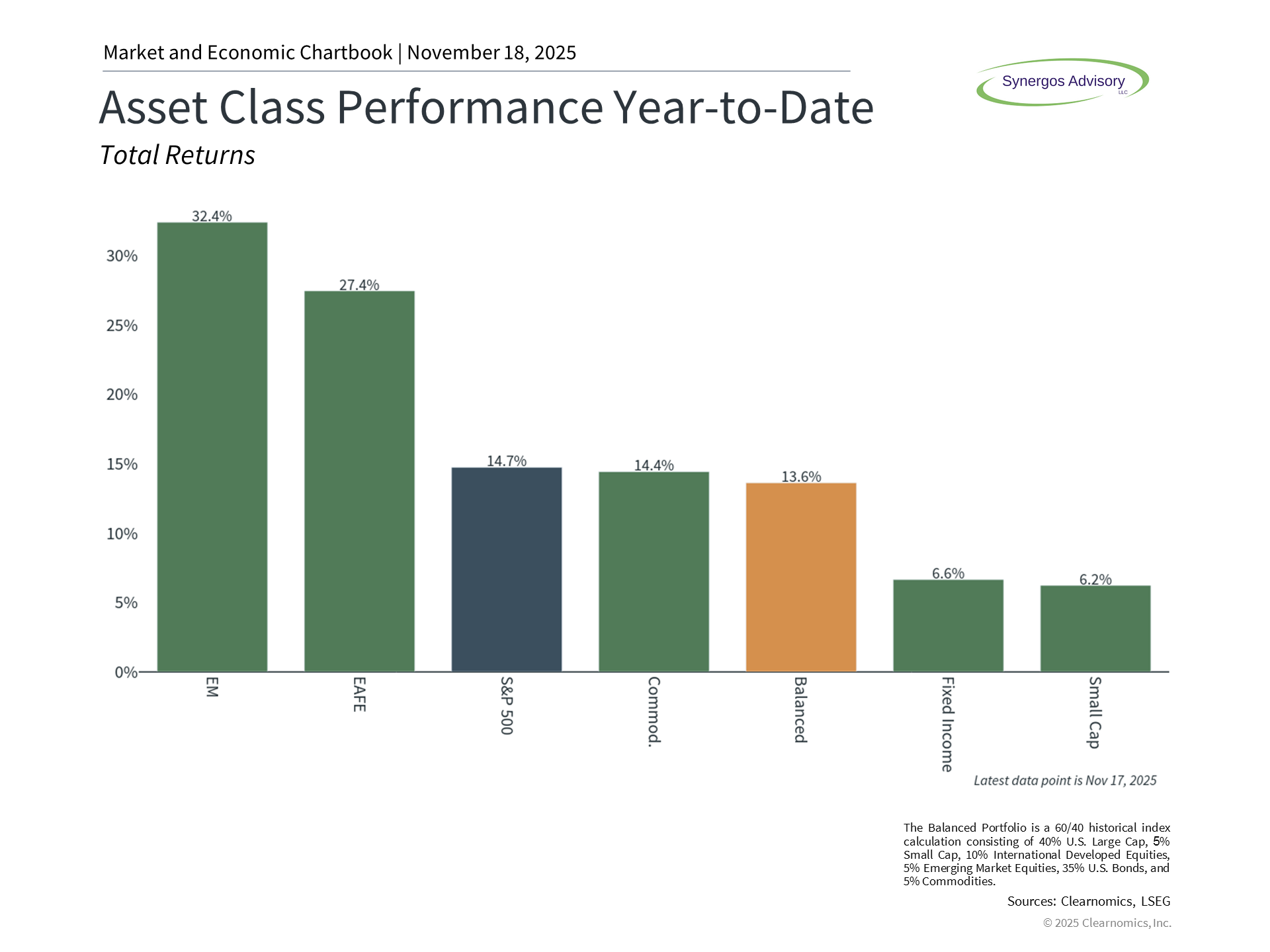 Market and Economic Chartbook | November 18, 2025

Synergos Advisory LLC

Asset Class Performance Year-to-Date

Total Returns

30%
25%
20%
15%
10%
5%
0%

32.4%
27.4%
14.7%
14.4%
13.6%
6.6%
6.2%

EM
EAFE
S&P 500
Commod.
Balanced
Fixed Income
Small Cap

Latest data point is Nov 17, 2025

The Balanced Portfolio is a 60/40 historical index calculation consisting of 40% U.S. Large Cap, 5% Small Cap, 10% International Developed Equities, 5% Emerging Market Equities, 35% U.S. Bonds, and 5% Commodities.

Sources: Clearnomics, LSEG

© 2025 Clearnomics, Inc.